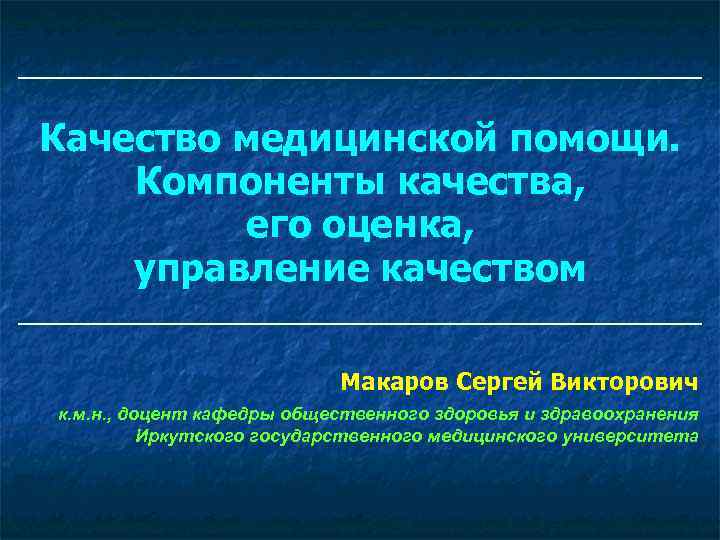 Качество медицинской помощи. Компоненты качества, его оценка, управление качеством

Макаров Сергей Викторович

к.м.н., доцент кафедры общественного здоровья и здравоохранения Иркутского государственного медицинского университета